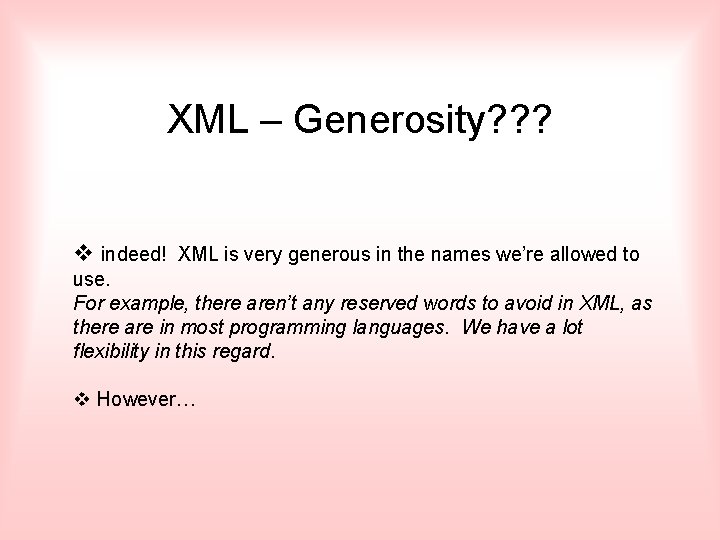 XML – Generosity???

❖ indeed! XML is very generous in the names we're allowed to use.
For example, there aren't any reserved words to avoid in XML, as there are in most programming languages. We have a lot flexibility in this regard.

❖ However…